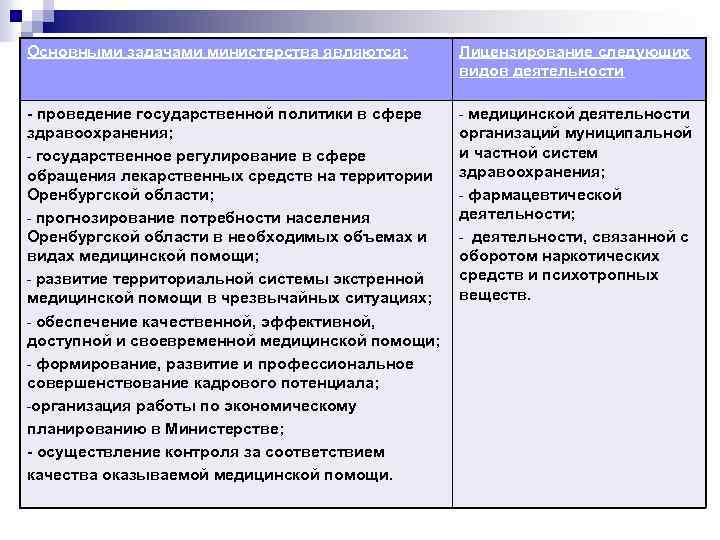 | Основными задачами министерства являются: | Лицензирование следующих видов деятельности |
|---|---|
| - проведение государственной политики в сфере здравоохранения;<br>- государственное регулирование в сфере обращения лекарственных средств на территории Оренбургской области;<br>- прогнозирование потребности населения Оренбургской области в необходимых объемах и видах медицинской помощи;<br>- развитие территориальной системы экстренной медицинской помощи в чрезвычайных ситуациях;<br>- обеспечение качественной, эффективной, доступной и своевременной медицинской помощи;<br>- формирование, развитие и профессиональное совершенствование кадрового потенциала;<br>-организация работы по экономическому планированию в Министерстве;<br>- осуществление контроля за соответствием качества оказываемой медицинской помощи. | - медицинской деятельности организаций муниципальной и частной систем здравоохранения;<br>- фармацевтической деятельности;<br>- деятельности, связанной с оборотом наркотических средств и психотропных веществ. |